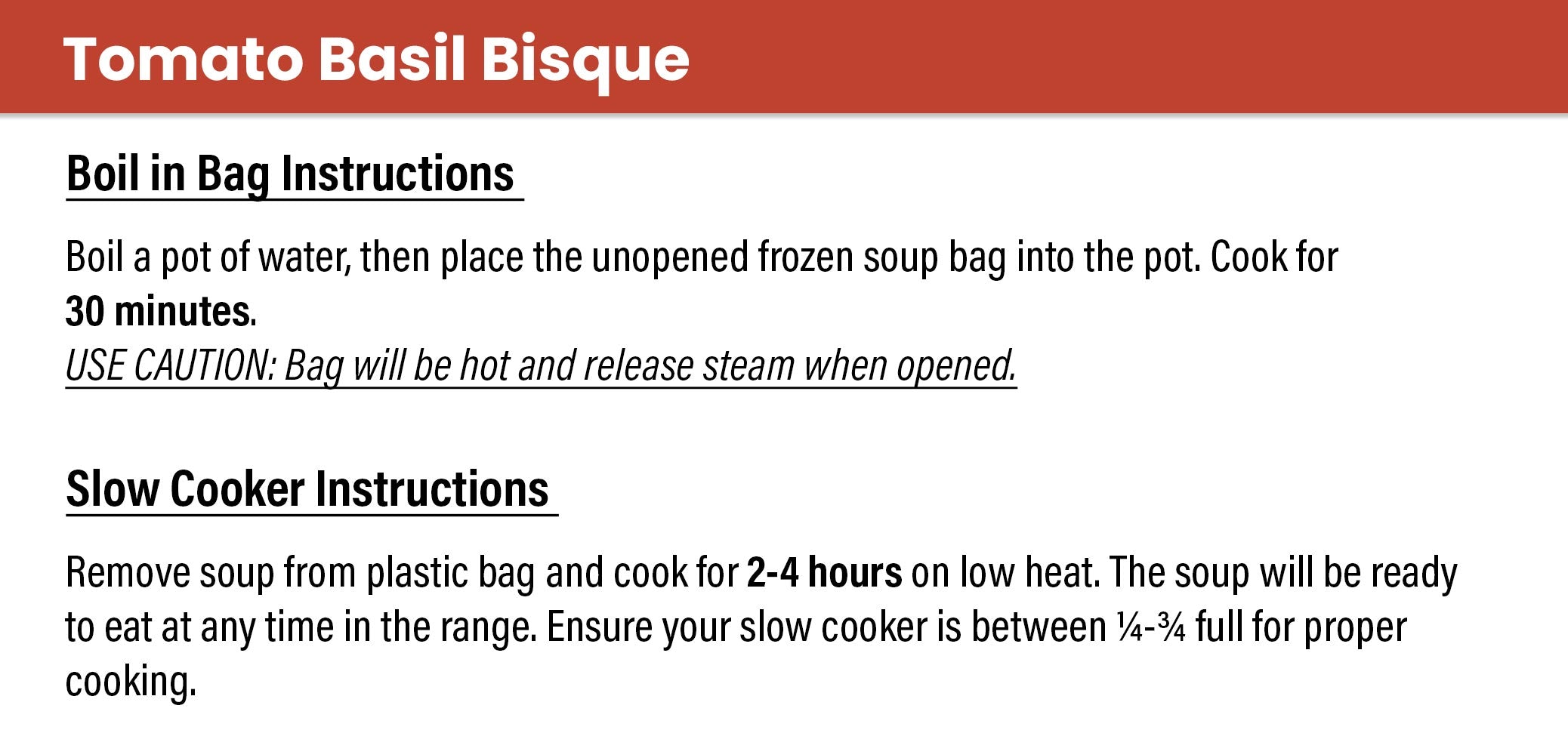 Tomato Basil Bisque

Boil in Bag Instructions

Boil a pot of water, then place the unopened frozen soup bag into the pot. Cook for 30 minutes.
USE CAUTION: Bag will be hot and release steam when opened.

Slow Cooker Instructions

Remove soup from plastic bag and cook for 2-4 hours on low heat. The soup will be ready to eat at any time in the range. Ensure your slow cooker is between ¼-¾ full for proper cooking.